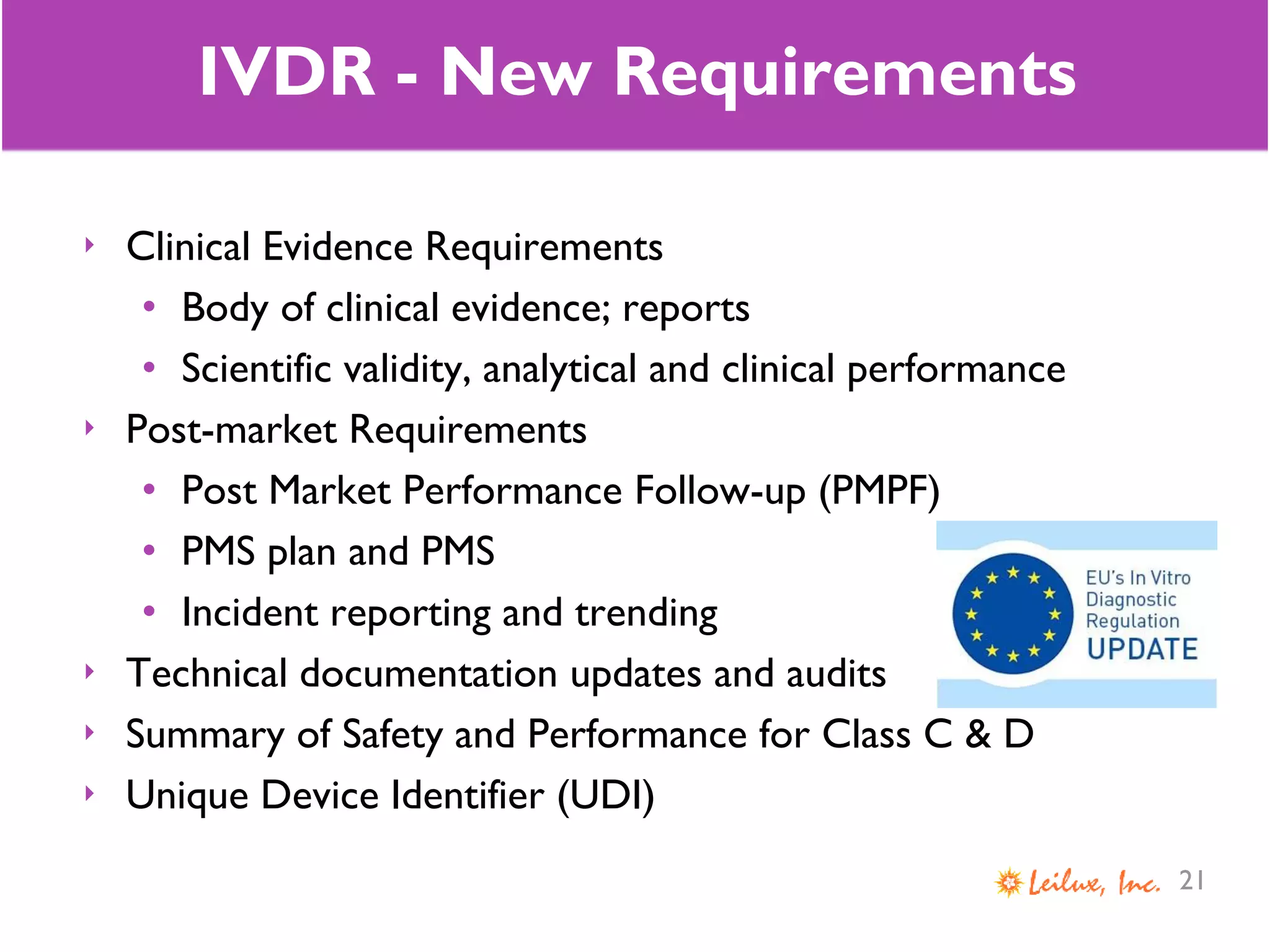 IVDR - New Requirements

‣ Clinical Evidence Requirements
  • Body of clinical evidence; reports
  • Scientific validity, analytical and clinical performance
‣ Post-market Requirements
  • Post Market Performance Follow-up (PMPF)
  • PMS plan and PMS
  • Incident reporting and trending
‣ Technical documentation updates and audits
‣ Summary of Safety and Performance for Class C & D
‣ Unique Device Identifier (UDI)

EU's In Vitro Diagnostic Regulation UPDATE

Leilux, Inc. 21